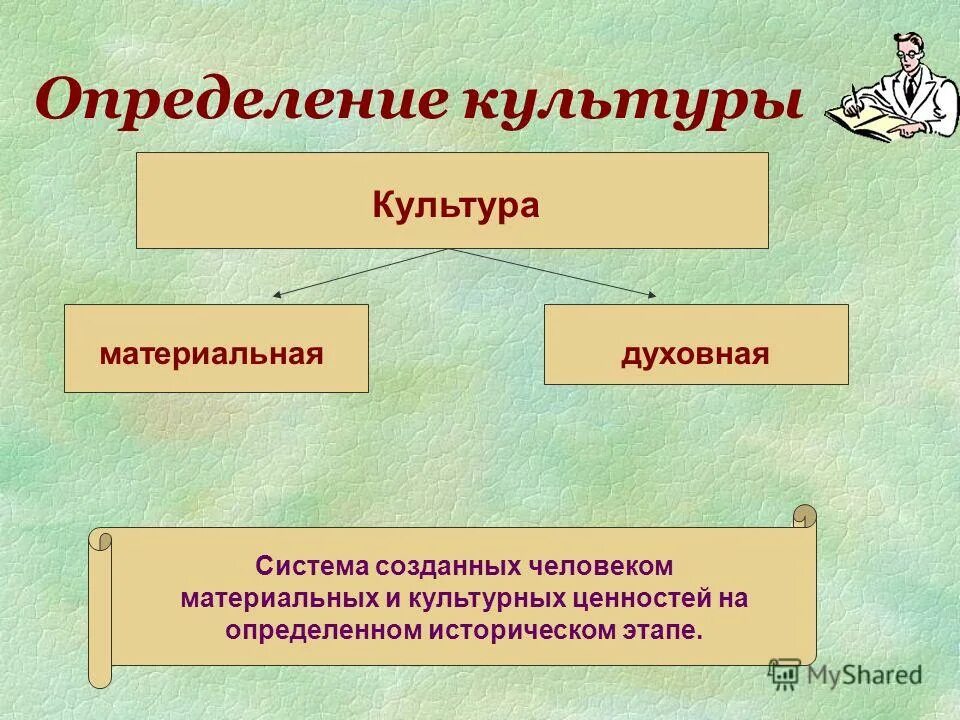 Определение культуры

Культура

материальная

духовная

Система созданных человеком материальных и культурных ценностей на определенном историческом этапе.

MyShared